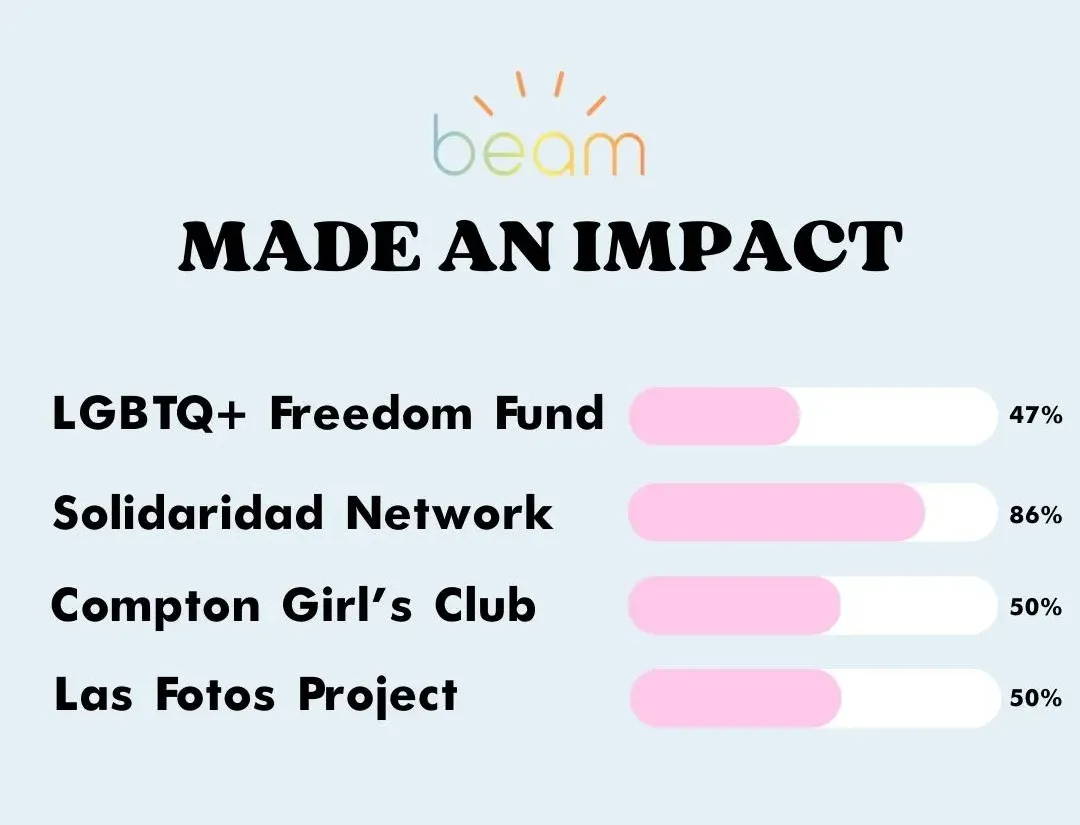 beam

MADE AN IMPACT

LGBTQ+ Freedom Fund 47%

Solidaridad Network 86%

Compton Girl's Club 50%

Las Fotos Project 50%